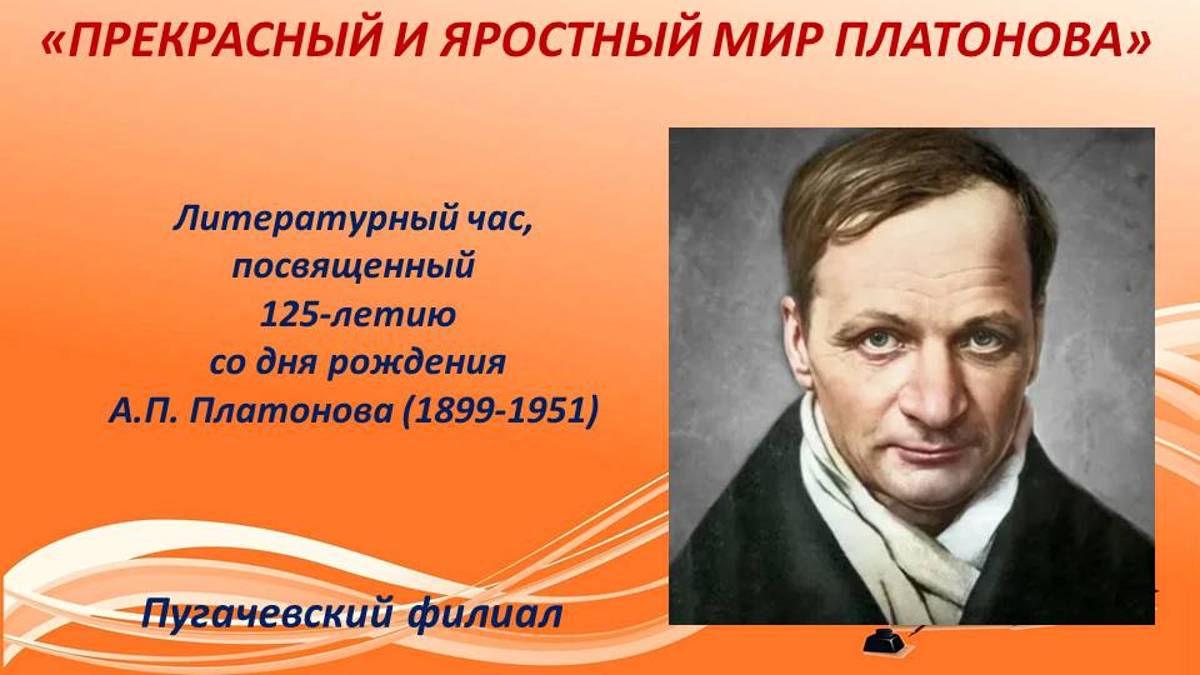 «ПРЕКРАСНЫЙ И ЯРОСТНЫЙ МИР ПЛАТОНОВА»

Литературный час, посвященный 125-летию со дня рождения А.П. Платонова (1899-1951)

Пугачевский филиал